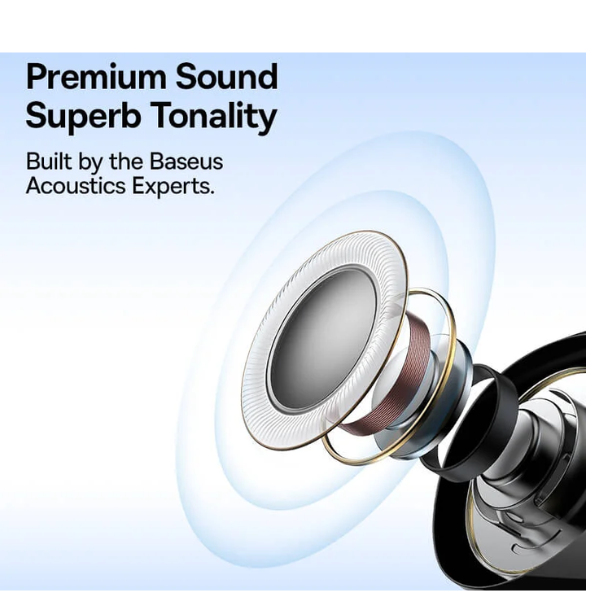 Premium Sound
Superb Tonality

Built by the Baseus Acoustics Experts.